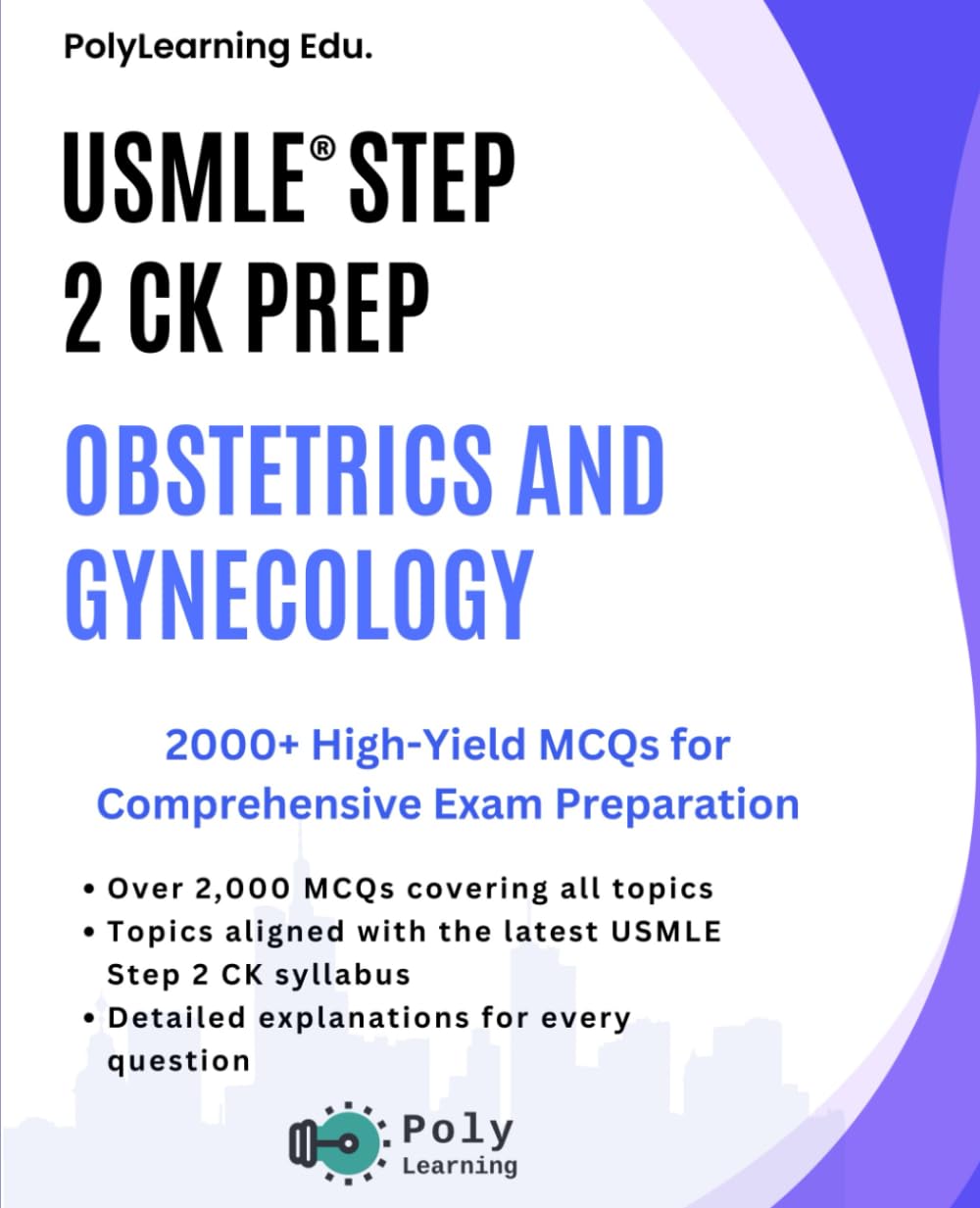 PolyLearning Edu.

USMLE® STEP 2 CK PREP

OBSTETRICS AND GYNECOLOGY

2000+ High-Yield MCQs for Comprehensive Exam Preparation

• Over 2,000 MCQs covering all topics
• Topics aligned with the latest USMLE Step 2 CK syllabus
• Detailed explanations for every question

Poly Learning